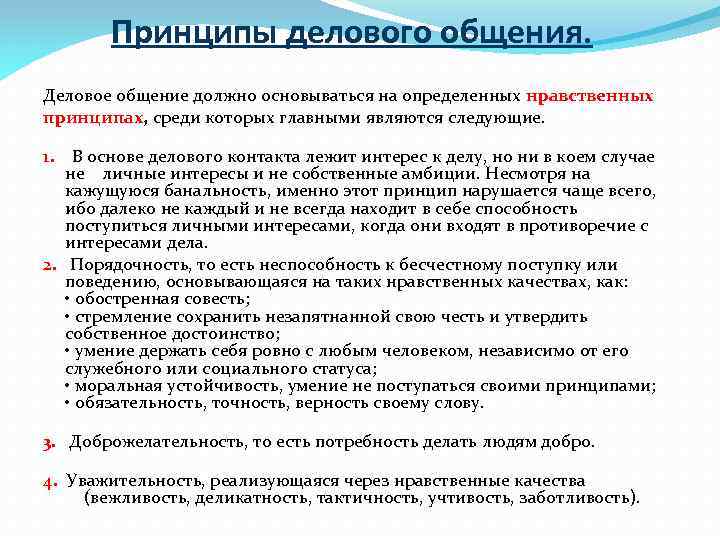 Принципы делового общения.

Деловое общение должно основываться на определенных нравственных принципах, среди которых главными являются следующие.

1. В основе делового контакта лежит интерес к делу, но ни в коем случае не личные интересы и не собственные амбиции. Несмотря на кажущуюся банальность, именно этот принцип нарушается чаще всего, ибо далеко не каждый и не всегда находит в себе способность поступиться личными интересами, когда они входят в противоречие с интересами дела.

2. Порядочность, то есть неспособность к бесчестному поступку или поведению, основывающаяся на таких нравственных качествах, как:
• обостренная совесть;
• стремление сохранить незапятнанной свою честь и утвердить собственное достоинство;
• умение держать себя ровно с любым человеком, независимо от его служебного или социального статуса;
• моральная устойчивость, умение не поступаться своими принципами;
• обязательность, точность, верность своему слову.

3. Доброжелательность, то есть потребность делать людям добро.

4. Уважительность, реализующаяся через нравственные качества (вежливость, деликатность, тактичность, учтивость, заботливость).